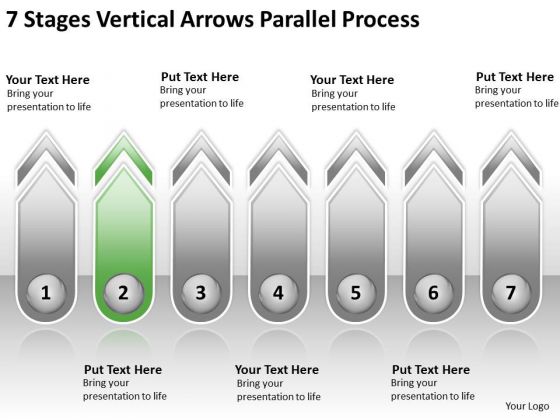 7 Stages Vertical Arrows Parallel Process

Your Text Here
Bring your presentation to life

Put Text Here
Bring your presentation to life

Your Text Here
Bring your presentation to life

Put Text Here
Bring your presentation to life

1

2

3

4

5

6

7

Put Text Here
Bring your presentation to life

Your Text Here
Bring your presentation to life

Put Text Here
Bring your presentation to life

Your Logo